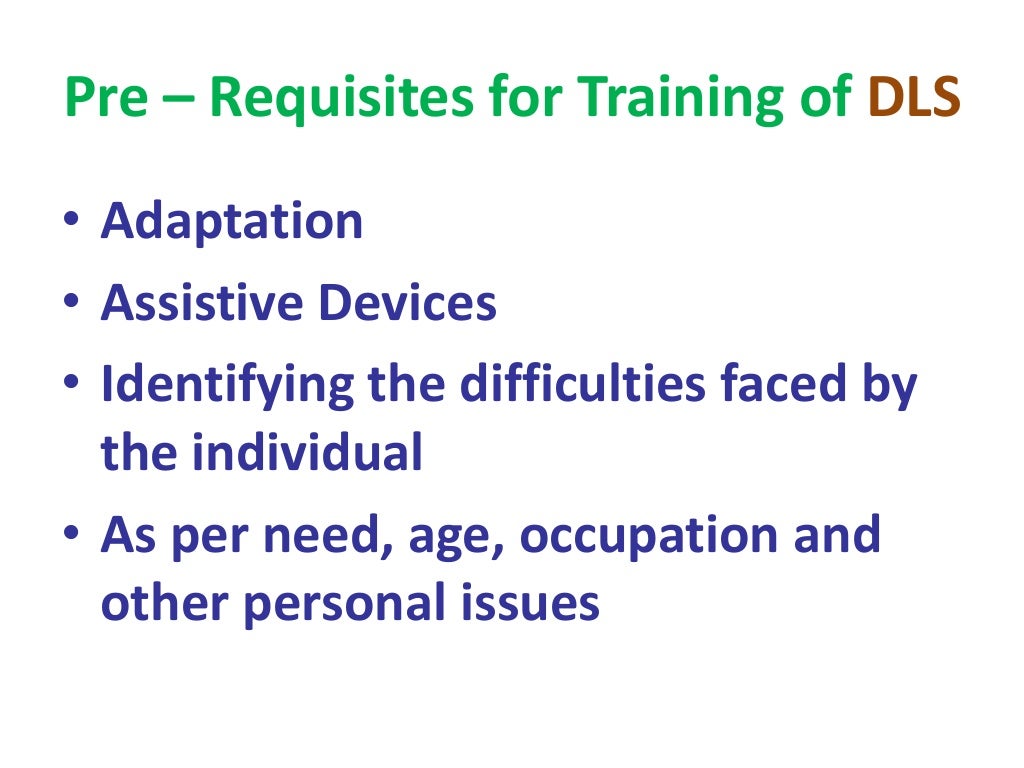 Pre – Requisites for Training of DLS

• Adaptation
• Assistive Devices
• Identifying the difficulties faced by the individual
• As per need, age, occupation and other personal issues